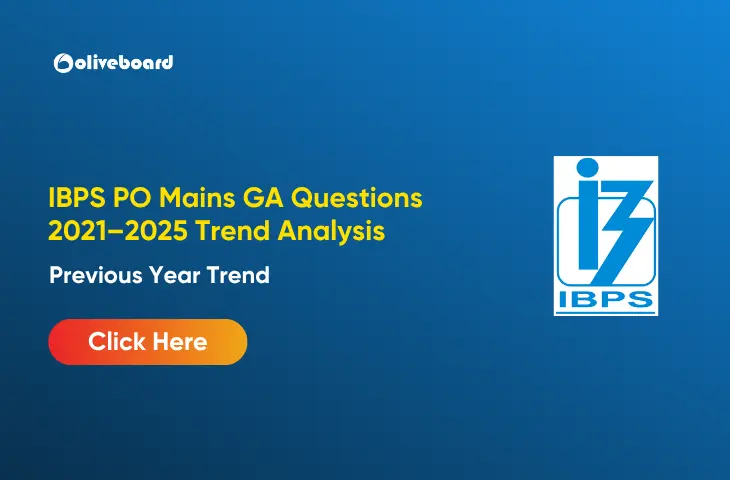 oliveboard

IBPS PO Mains GA Questions 2021–2025 Trend Analysis

Previous Year Trend

Click Here

IBPS